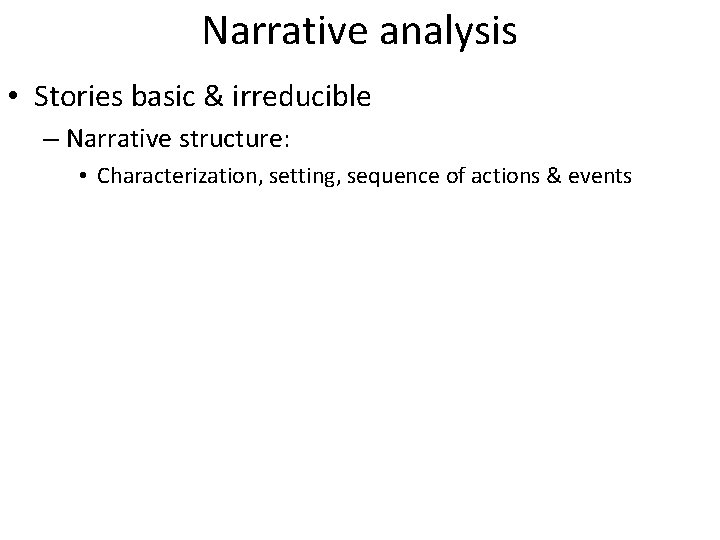 Narrative analysis

• Stories basic & irreducible
– Narrative structure:
• Characterization, setting, sequence of actions & events